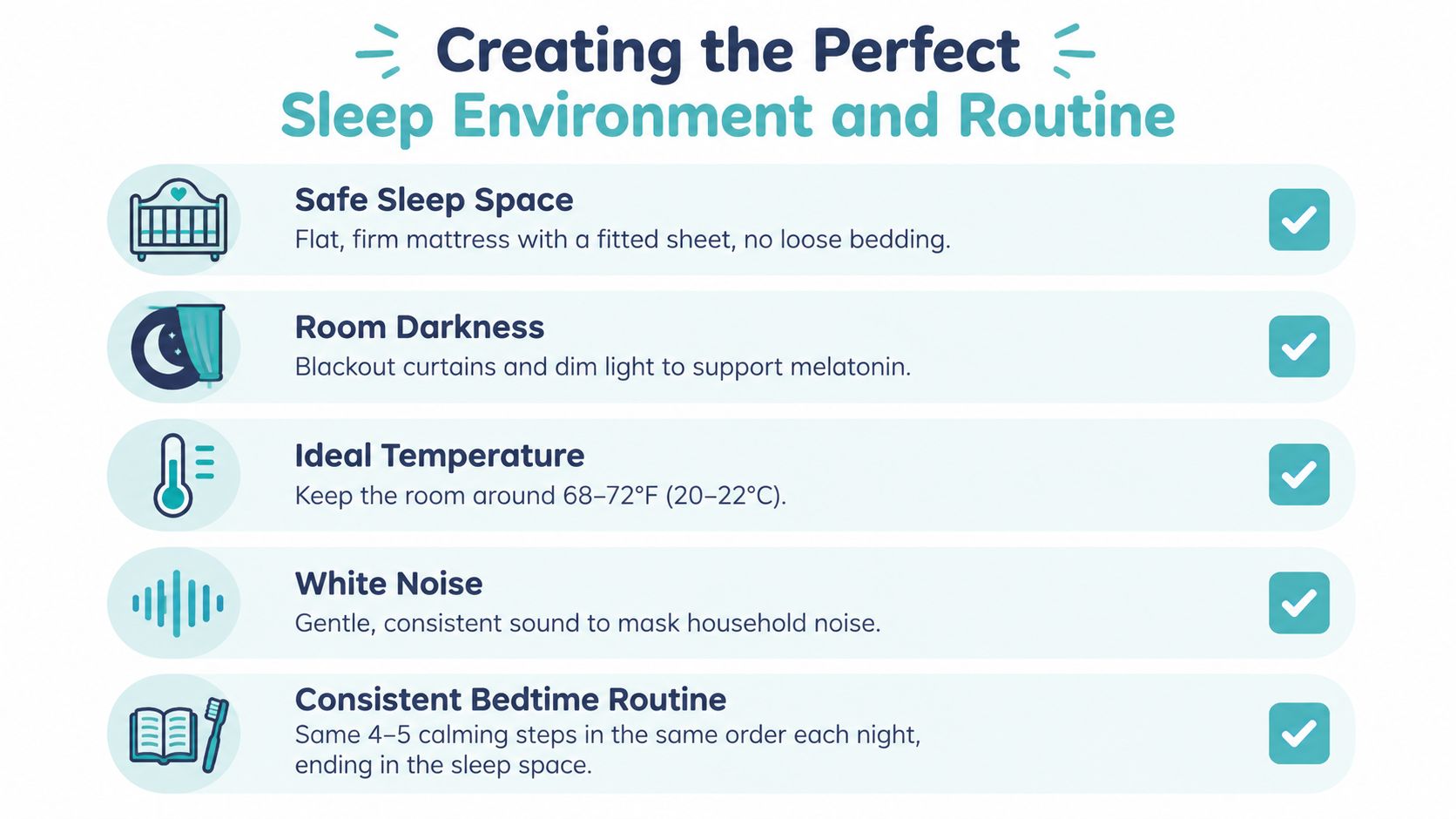 Creating the Perfect
Sleep Environment and Routine

Safe Sleep Space
Flat, firm mattress with a fitted sheet, no loose bedding.

Room Darkness
Blackout curtains and dim light to support melatonin.

Ideal Temperature
Keep the room around 68–72°F (20–22°C).

White Noise
Gentle, consistent sound to mask household noise.

Consistent Bedtime Routine
Same 4–5 calming steps in the same order each night, ending in the sleep space.